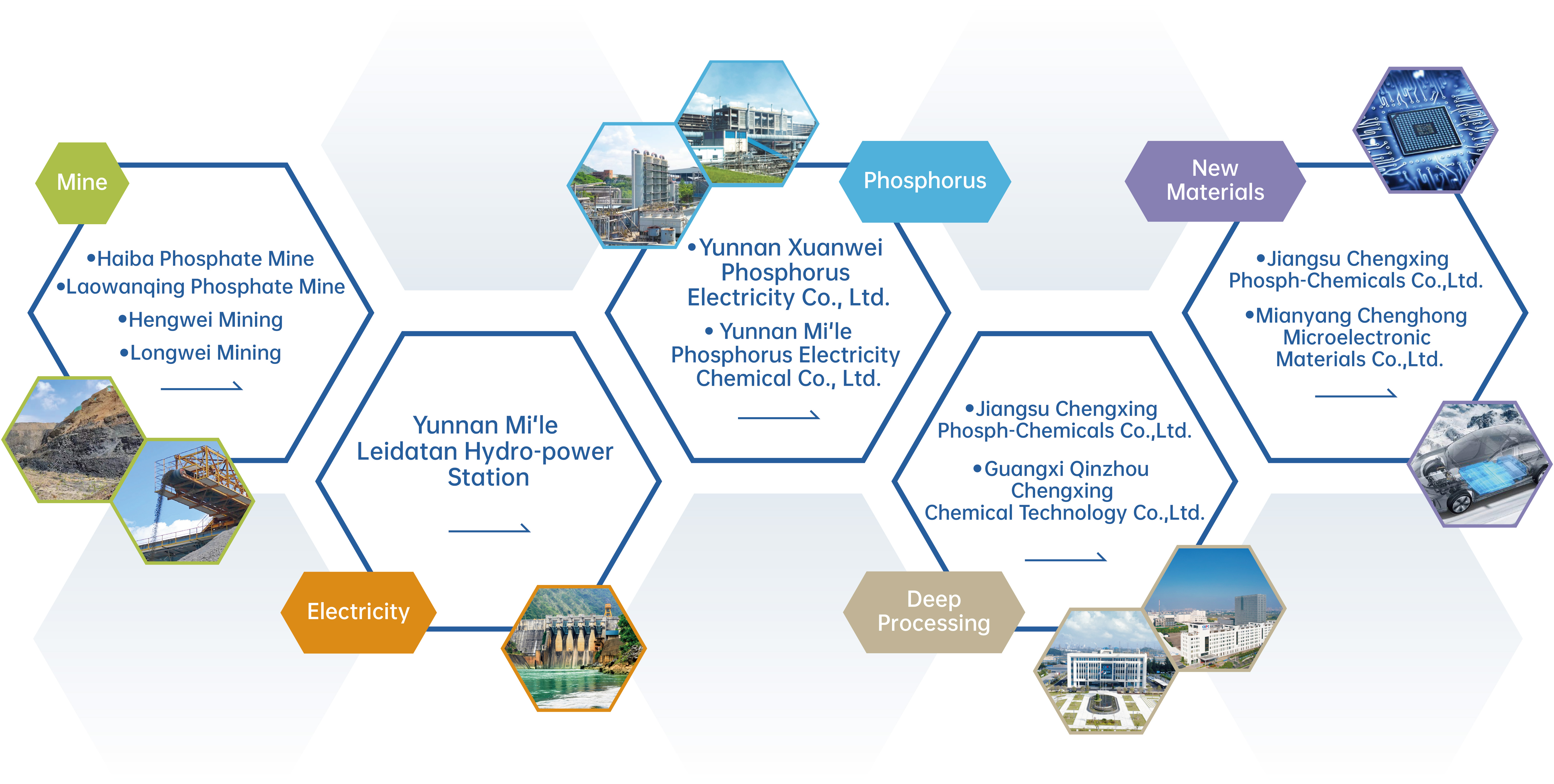 Mine

•Haiba Phosphate Mine
•Laowanqing Phosphate Mine
•Hengwei Mining
•Longwei Mining

Electricity

Yunnan Mi'le Leidatan Hydro-power Station

Phosphorus

•Yunnan Xuanwei Phosphorus Electricity Co., Ltd.

• Yunnan Mi'le Phosphorus Electricity Chemical Co., Ltd.

Deep Processing

•Jiangsu Chengxing Phosph-Chemicals Co.,Ltd.

•Guangxi Qinzhou Chengxing Chemical Technology Co.,Ltd.

New Materials

•Jiangsu Chengxing Phosph-Chemicals Co.,Ltd.

•Mianyang Chenghong Microelectronic Materials Co.,Ltd.